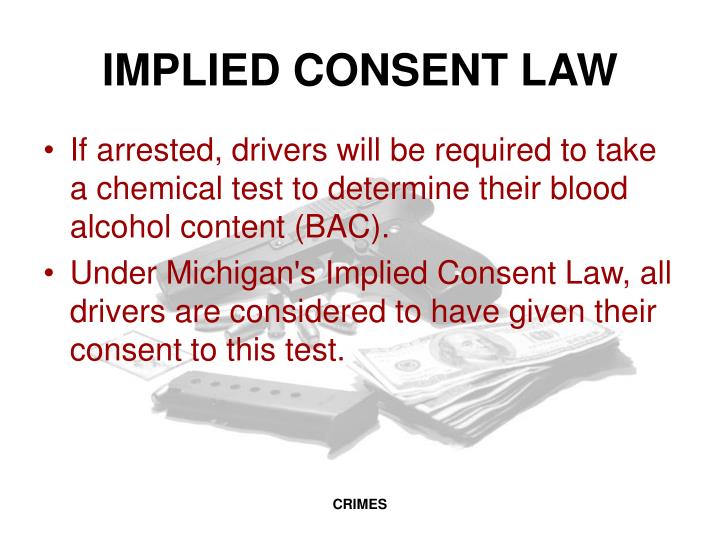 IMPLIED CONSENT LAW

• If arrested, drivers will be required to take a chemical test to determine their blood alcohol content (BAC).

• Under Michigan's Implied Consent Law, all drivers are considered to have given their consent to this test.

CRIMES